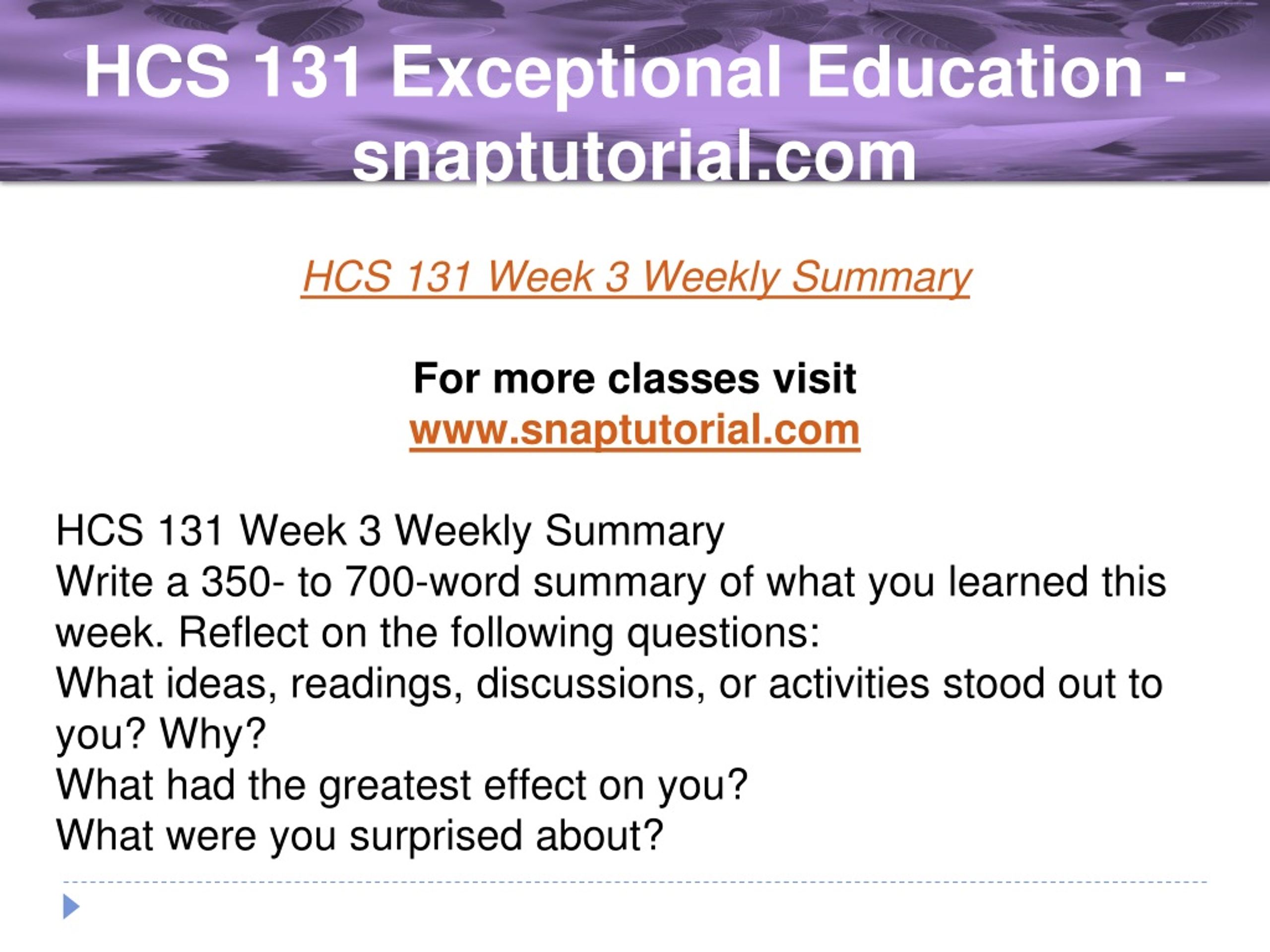 HCS 131 Exceptional Education - snaptutorial.com

HCS 131 Week 3 Weekly Summary

For more classes visit
www.snaptutorial.com

HCS 131 Week 3 Weekly Summary
Write a 350- to 700-word summary of what you learned this week. Reflect on the following questions:
What ideas, readings, discussions, or activities stood out to you? Why?
What had the greatest effect on you?
What were you surprised about?